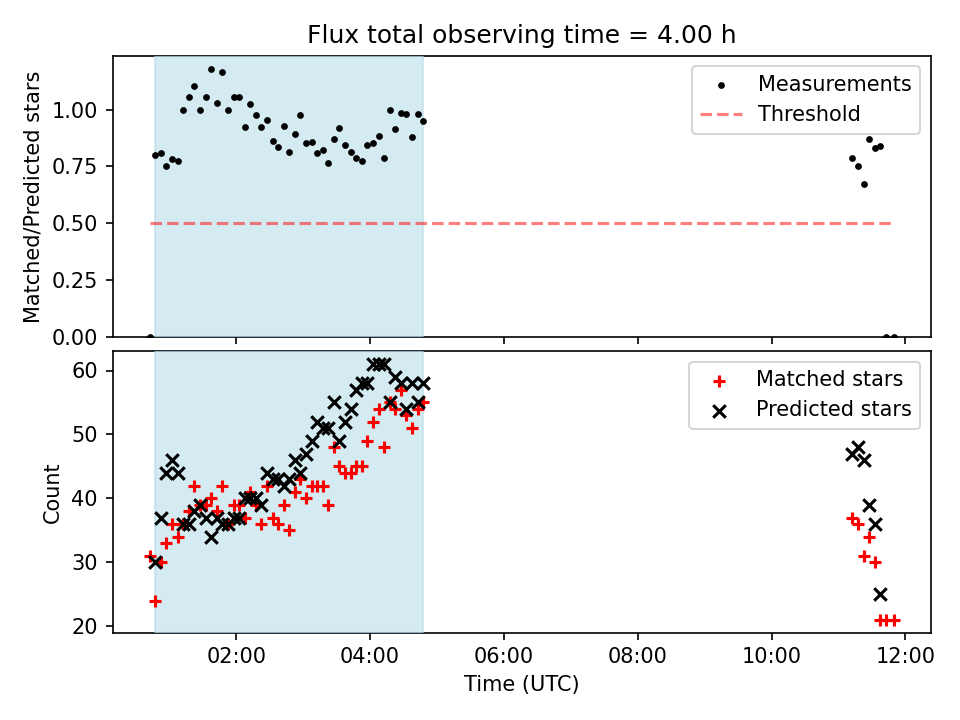 Flux total observing time = 4.00 h

Matched/Predicted stars

1.00
0.75
0.50
0.25
0.00

Measurements
Threshold

Count

60
50
40
30
20

Matched stars
Predicted stars

02:00
04:00
06:00
08:00
10:00
12:00

Time (UTC)